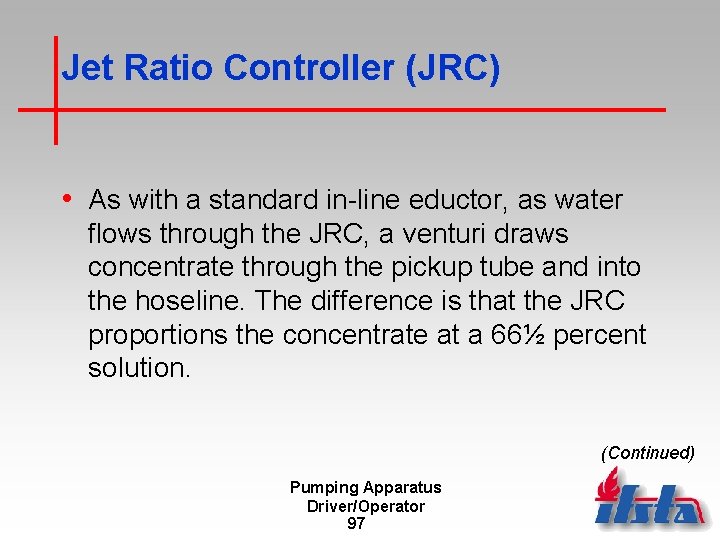 Jet Ratio Controller (JRC)

• As with a standard in-line eductor, as water flows through the JRC, a venturi draws concentrate through the pickup tube and into the hoseline. The difference is that the JRC proportions the concentrate at a 66½ percent solution.

(Continued)

Pumping Apparatus
Driver/Operator
97

ifsta